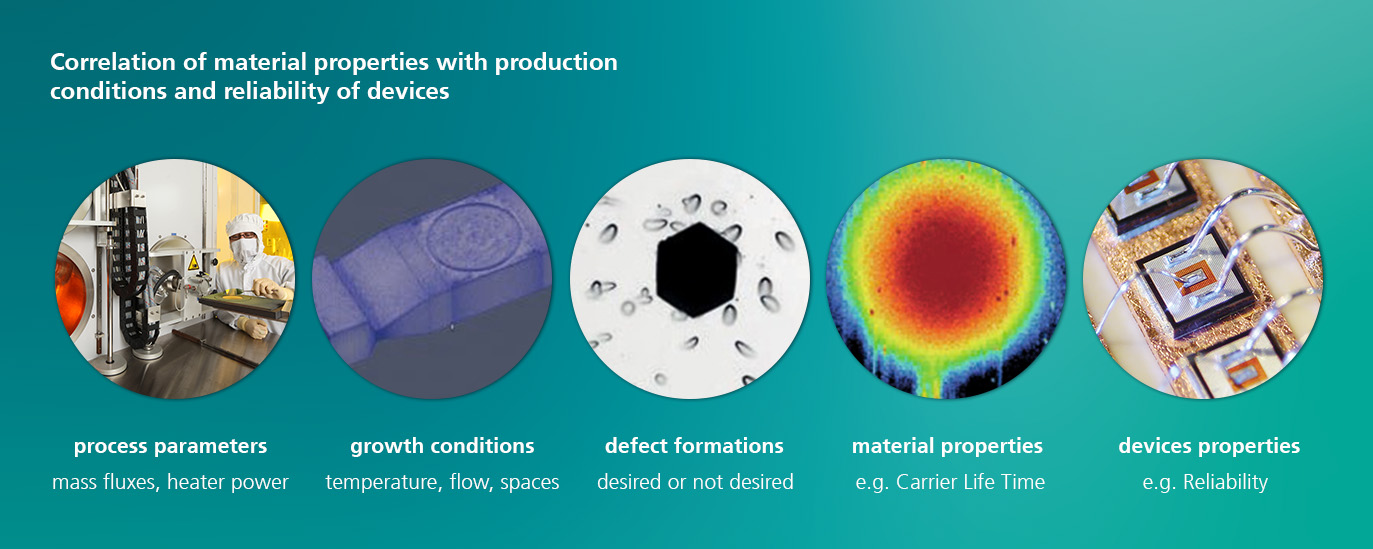 Correlation of material properties with production conditions and reliability of devices

process parameters
mass fluxes, heater power

growth conditions
temperature, flow, spaces

defect formations
desired or not desired

material properties
e.g. Carrier Life Time

devices properties
e.g. Reliability